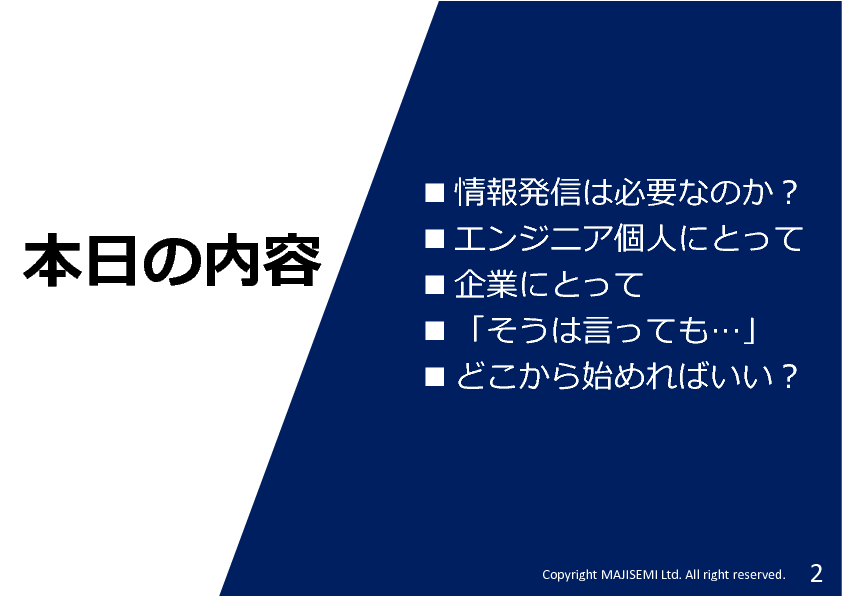 本日の内容

■ 情報発信は必要なのか？
■ エンジニア個人にとって
■ 企業にとって
■ 「そうは言っても…」
■ どこから始めればいい？

Copyright MAJISEMI Ltd. All right reserved. 2